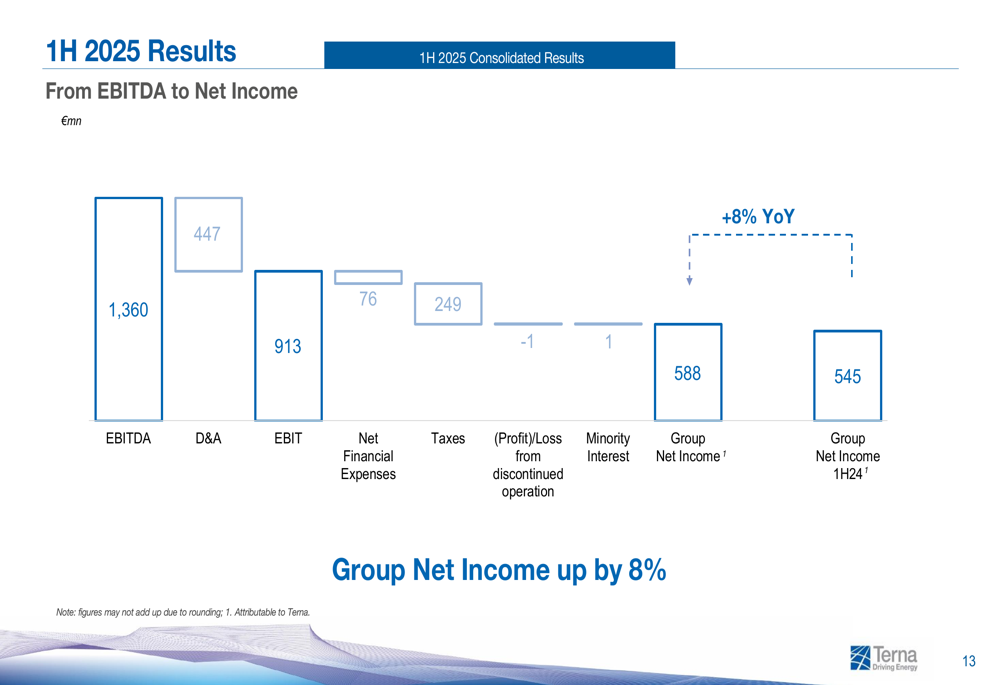 1H 2025 Results

1H 2025 Consolidated Results

From EBITDA to Net Income

€mn

+8% YoY

1,360

447

913

76

249

-1

1

588

545

EBITDA

D&A

EBIT

Net Financial Expenses

Taxes

(Profit)/Loss from discontinued operation

Minority Interest

Group Net Income $^1$

Group Net Income 1H24 $^1$

Group Net Income up by 8%

Note: figures may not add up due to rounding; 1. Attributable to Terna.

Terna Driving Energy

13